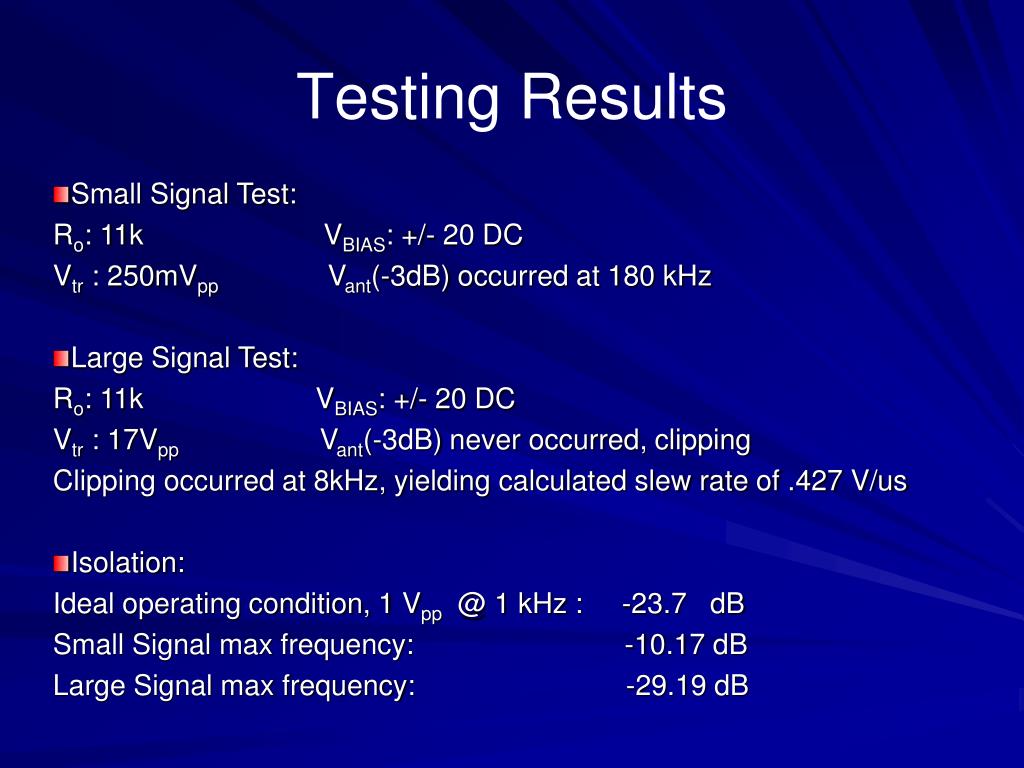 Testing Results

Small Signal Test:
$R_o$: 11k $V_{BIAS}$: +/- 20 DC
$V_{tr}$ : 250m$V_{pp}$ $V_{ant}$(-3dB) occurred at 180 kHz

Large Signal Test:
$R_o$: 11k $V_{BIAS}$: +/- 20 DC
$V_{tr}$ : 17$V_{pp}$ $V_{ant}$(-3dB) never occurred, clipping
Clipping occurred at 8kHz, yielding calculated slew rate of .427 V/us

Isolation:
Ideal operating condition, 1 $V_{pp}$ @ 1 kHz : -23.7 dB
Small Signal max frequency: -10.17 dB
Large Signal max frequency: -29.19 dB